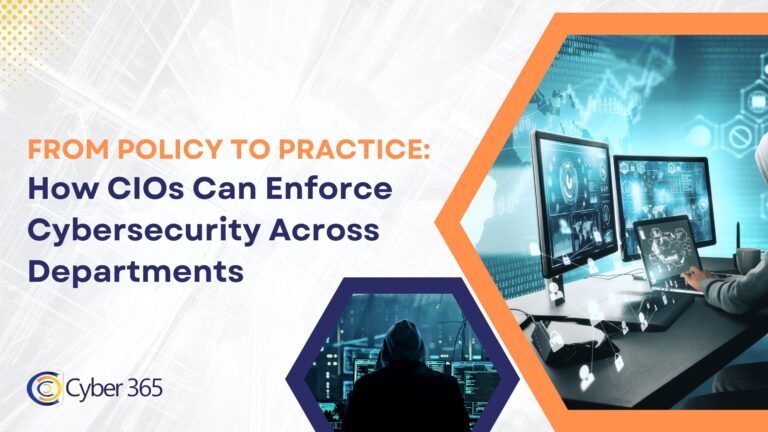 FROM POLICY TO PRACTICE:
How CIOs Can Enforce Cybersecurity Across Departments

Cyber 365